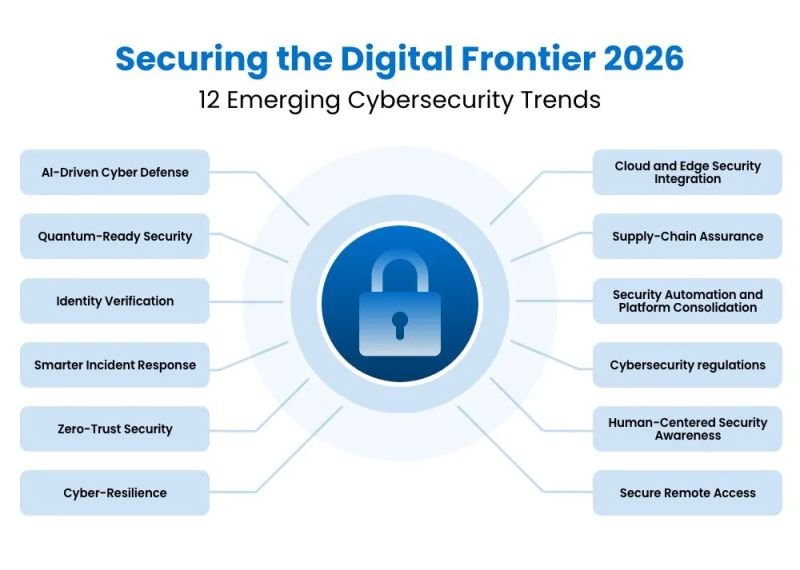 Securing the Digital Frontier 2026
12 Emerging Cybersecurity Trends

AI-Driven Cyber Defense

Quantum-Ready Security

Identity Verification

Smarter Incident Response

Zero-Trust Security

Cyber-Resilience

Cloud and Edge Security Integration

Supply-Chain Assurance

Security Automation and Platform Consolidation

Cybersecurity regulations

Human-Centered Security Awareness

Secure Remote Access